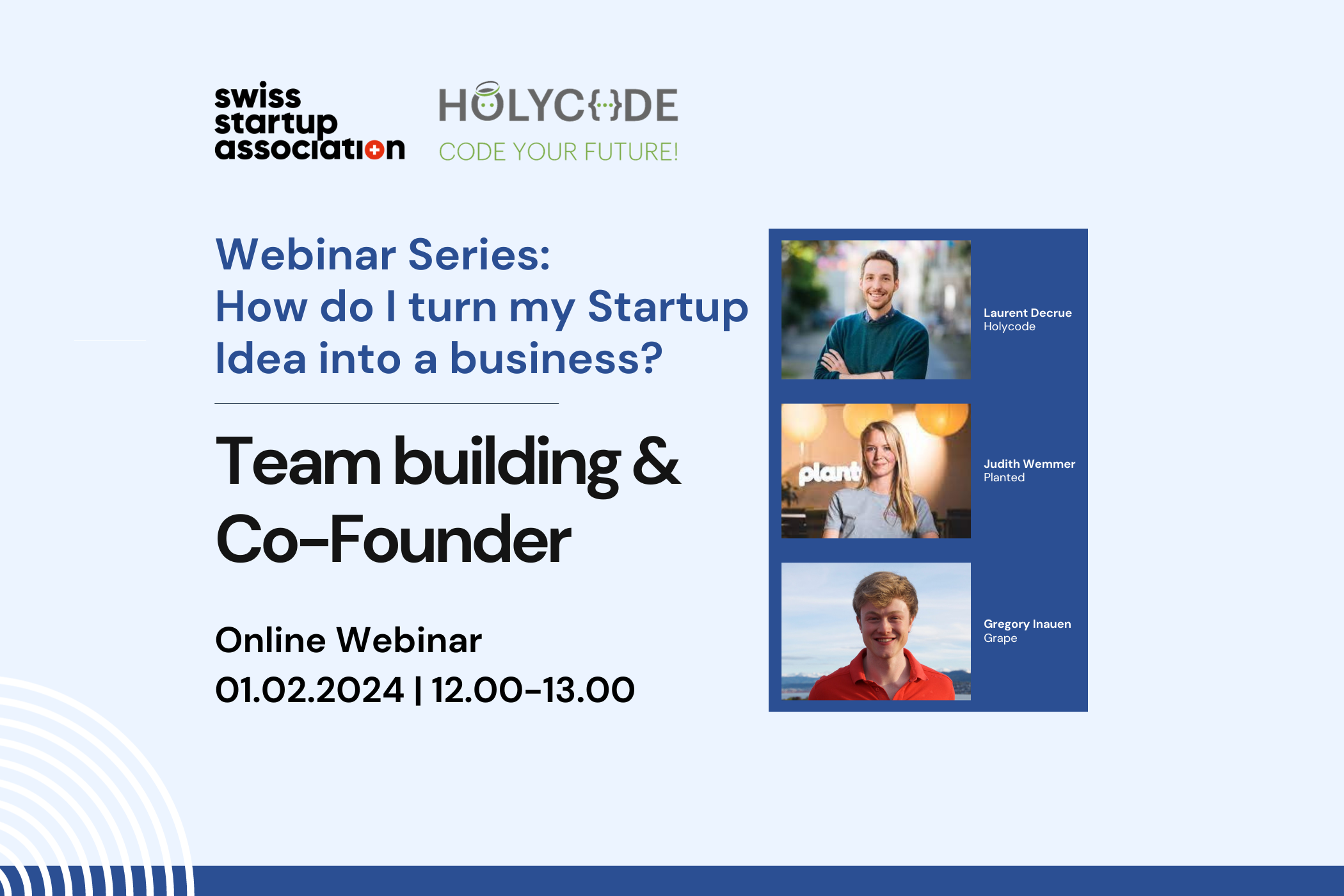 swiss startup association

HOLYCODE
CODE YOUR FUTURE!

Webinar Series:
How do I turn my Startup Idea into a business?

Team building & Co-Founder

Online Webinar
01.02.2024 | 12.00-13.00

Laurent Decrue
Holycode

plant

Judith Wemmer
Planted

Gregory Inauen
Grape